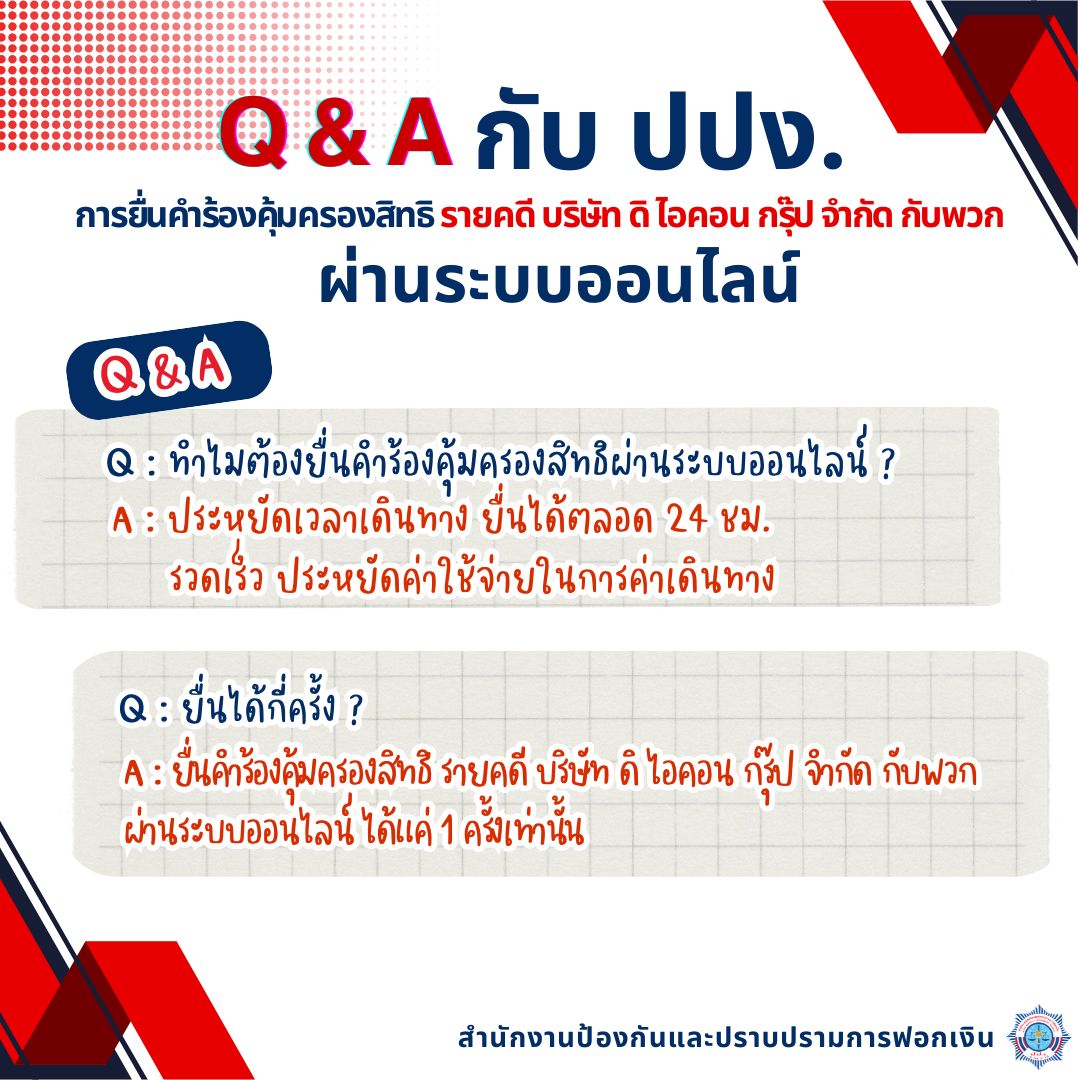 Q & A กับ ปปง.

การยื่นคำร้องคุ้มครองสิทธิ รายคดี บริษัท ดิ ไอคอน กรุ๊ป จำกัด กับพวก

ผ่านระบบออนไลน์

Q & A

Q : ทำไมต้องยื่นคำร้องคุ้มครองสิทธิผ่านระบบออนไลน์ ?

A : ประหยัดเวลาเดินทาง ยื่นได้ตลอด 24 ชม. รวดเร็ว ประหยัดค่าใช้จ่ายในการค่าเดินทาง

Q : ยื่นได้กี่ครั้ง ?

A : ยื่นคำร้องคุ้มครองสิทธิ รายคดี บริษัท ดิ ไอคอน กรุ๊ป จำกัด กับพวก ผ่านระบบออนไลน์ ได้แค่ 1 ครั้งเท่านั้น

สำนักงานป้องกันและปราบปรามการฟอกเงิน